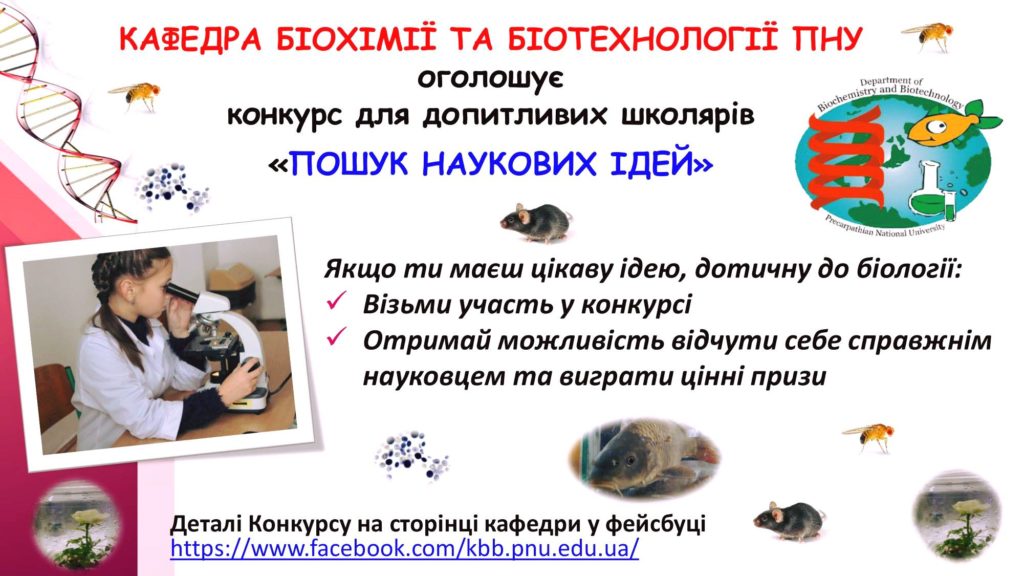 КАФЕДРА БІОХІМІЇ ТА БІОТЕХНОЛОГІЇ ПНУ
оголошує
конкурс для допитливих школярів
«ПОШУК НАУКОВИХ ІДЕЙ»

Department of Biochemistry and Biotechnology
Precarpathian National University

Якщо ти маєш цікаву ідею, дотичну до біології:
✓ Візьми участь у конкурсі
✓ Отримай можливість відчути себе справжнім науковцем та виграти цінні призи

Деталі Конкурсу на сторінці кафедри у фейсбуці
https://www.facebook.com/kbb.pnu.edu.ua/